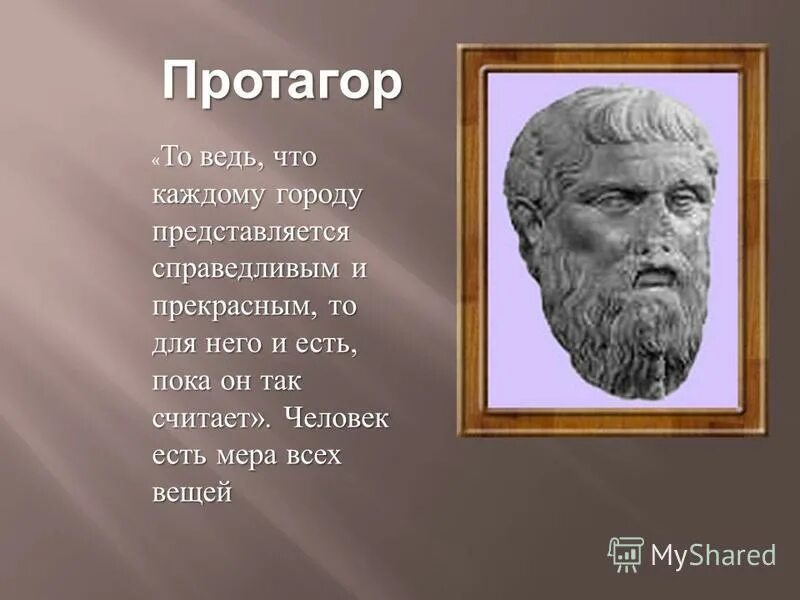 Протагор

«То ведь, что каждому городу представляется справедливым и прекрасным, то для него и есть, пока он так считает». Человек есть мера всех вещей

MyShared